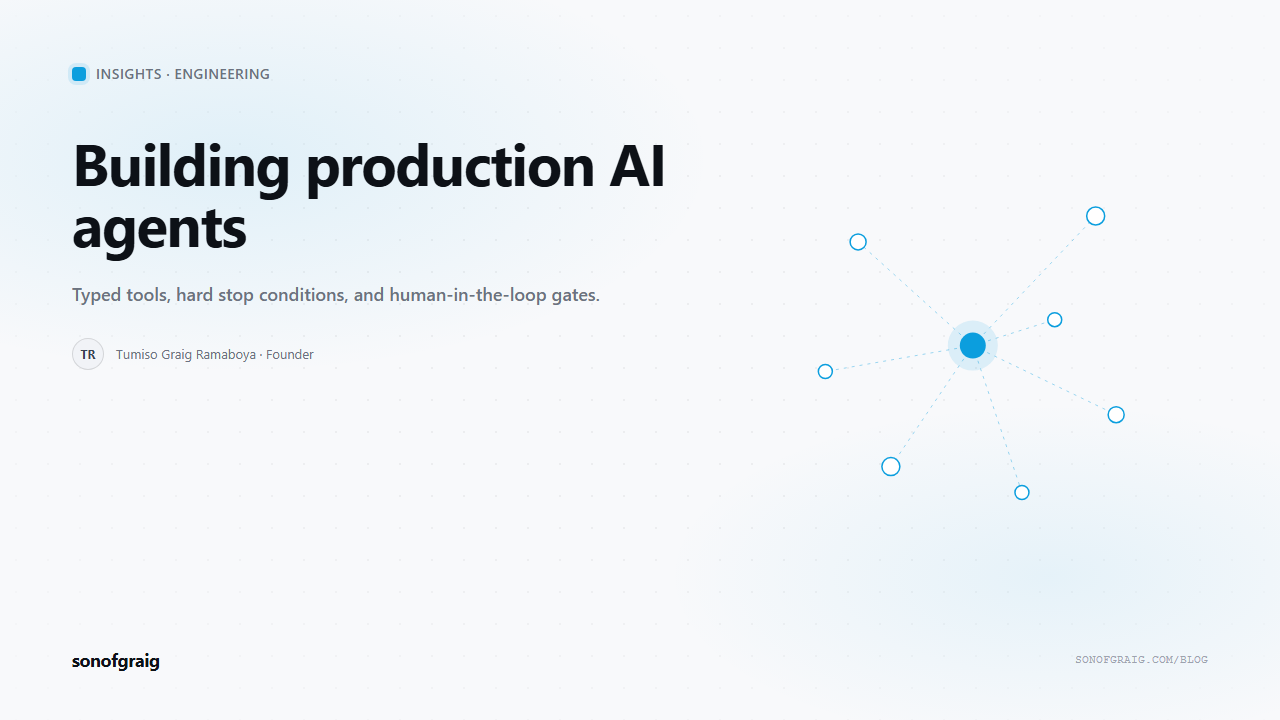 INSIGHTS · ENGINEERING

Building production AI agents

Typed tools, hard stop conditions, and human-in-the-loop gates.

TR Tumiso Graig Ramaboya · Founder

sonofgraig

SONOFGRAIG.COM/BLOG